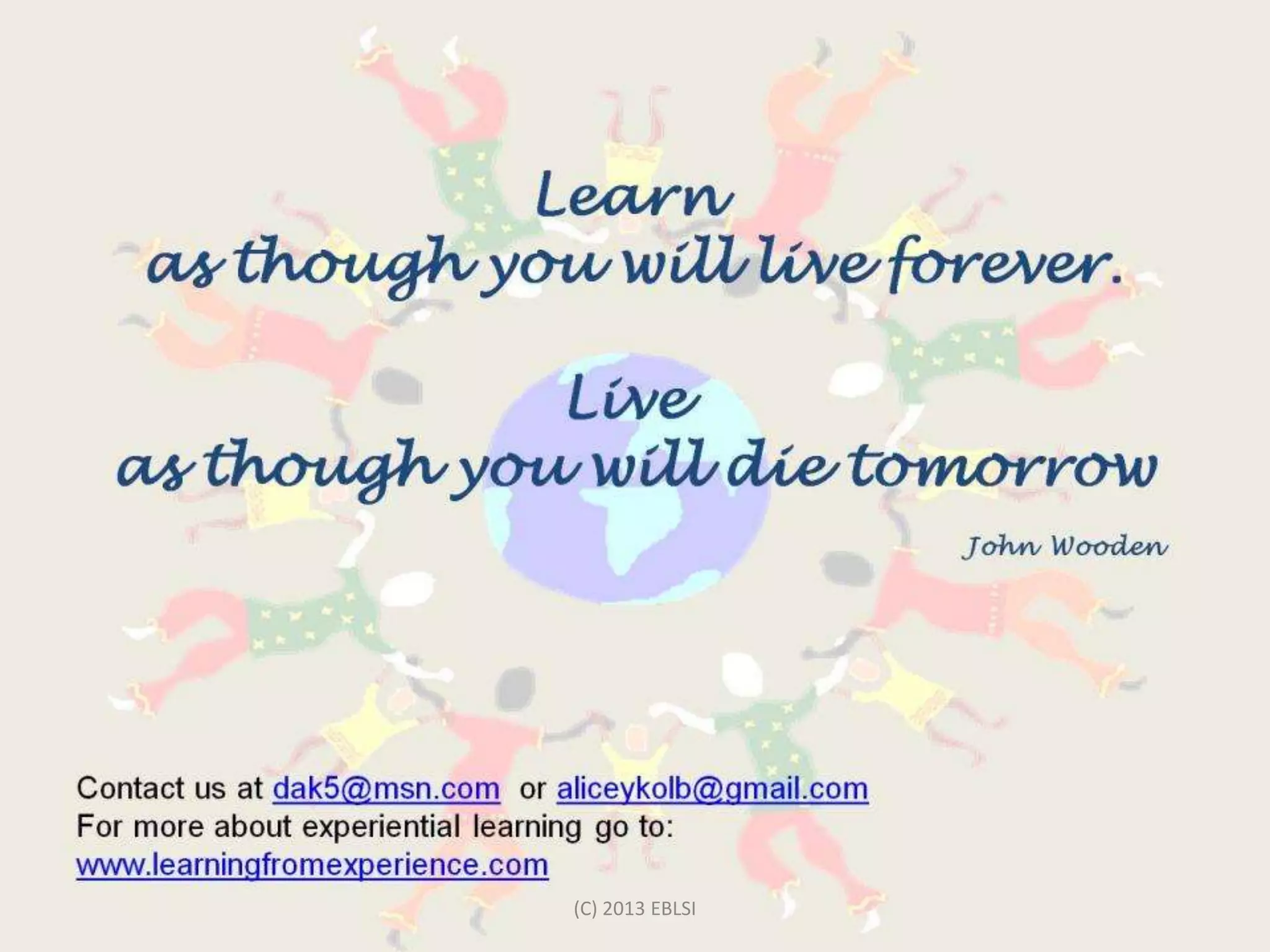 Learn
as though you will live forever.

Live
as though you will die tomorrow

John Wooden

Contact us at dak5@msn.com or aliceykolb@gmail.com
For more about experiential learning go to:
www.learningfromexperience.com

(C) 2013 EBLSI